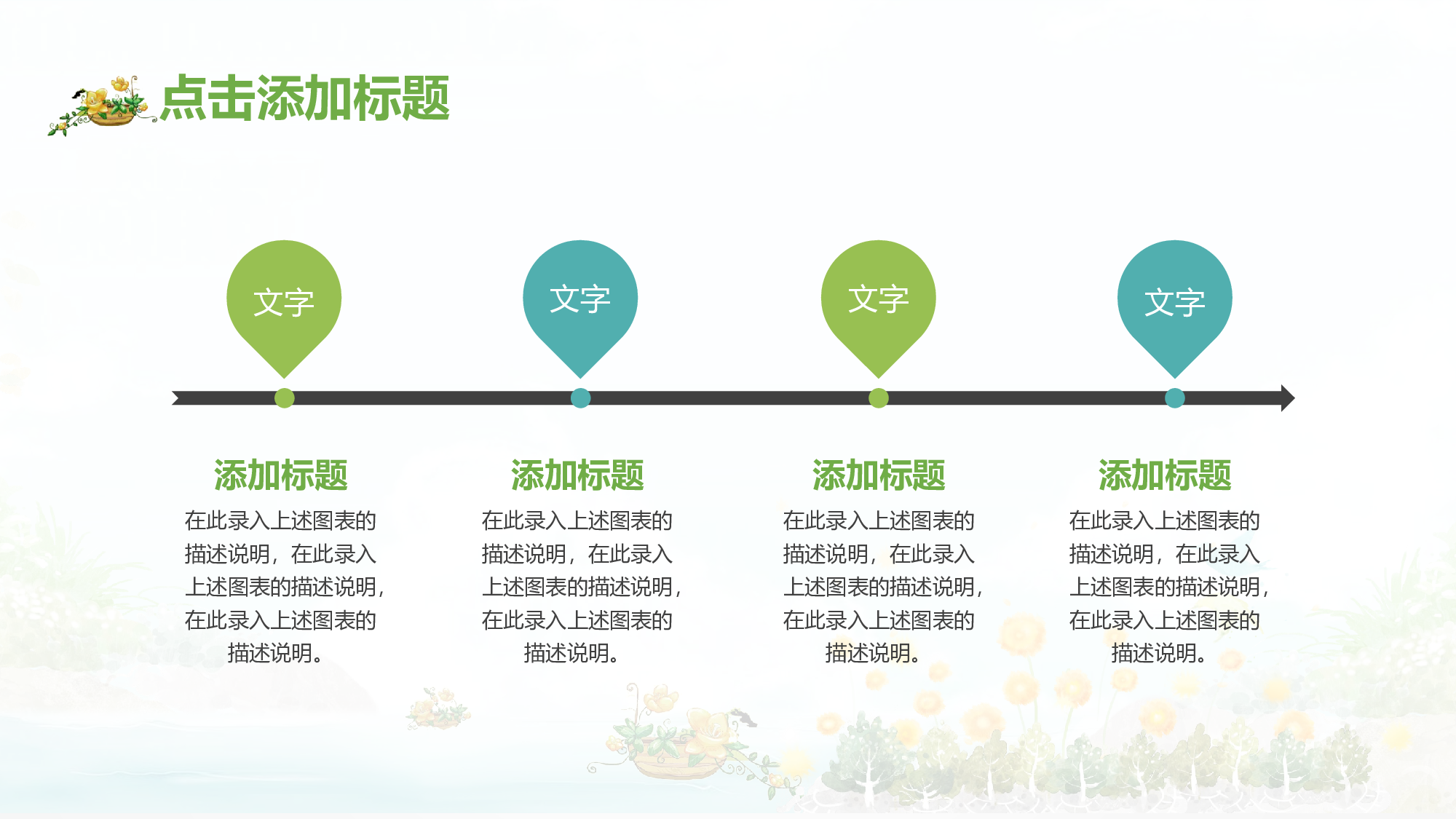 点击添加标题

文字

文字

文字

文字

添加标题

在此录入上述图表的描述说明，在此录入上述图表的描述说明，在此录入上述图表的描述说明。

添加标题

在此录入上述图表的描述说明，在此录入上述图表的描述说明，在此录入上述图表的描述说明。

添加标题

在此录入上述图表的描述说明，在此录入上述图表的描述说明，在此录入上述图表的描述说明。

添加标题

在此录入上述图表的描述说明，在此录入上述图表的描述说明，在此录入上述图表的描述说明。